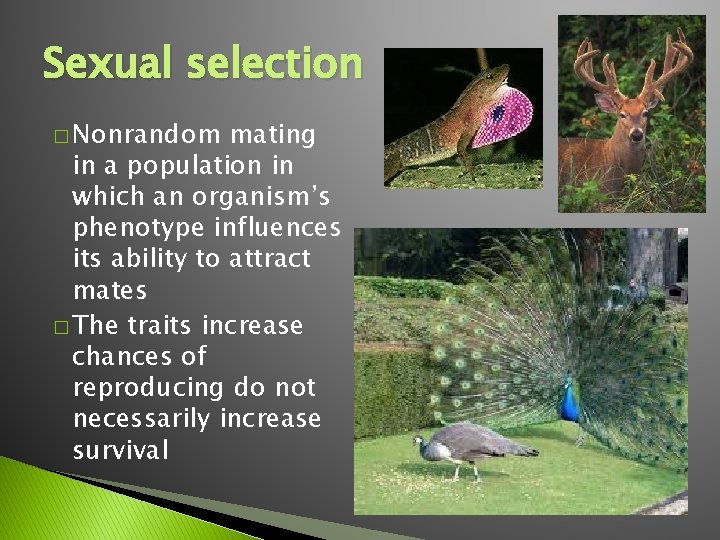 Sexual selection

□ Nonrandom mating in a population in which an organism's phenotype influences its ability to attract mates

□ The traits increase chances of reproducing do not necessarily increase survival